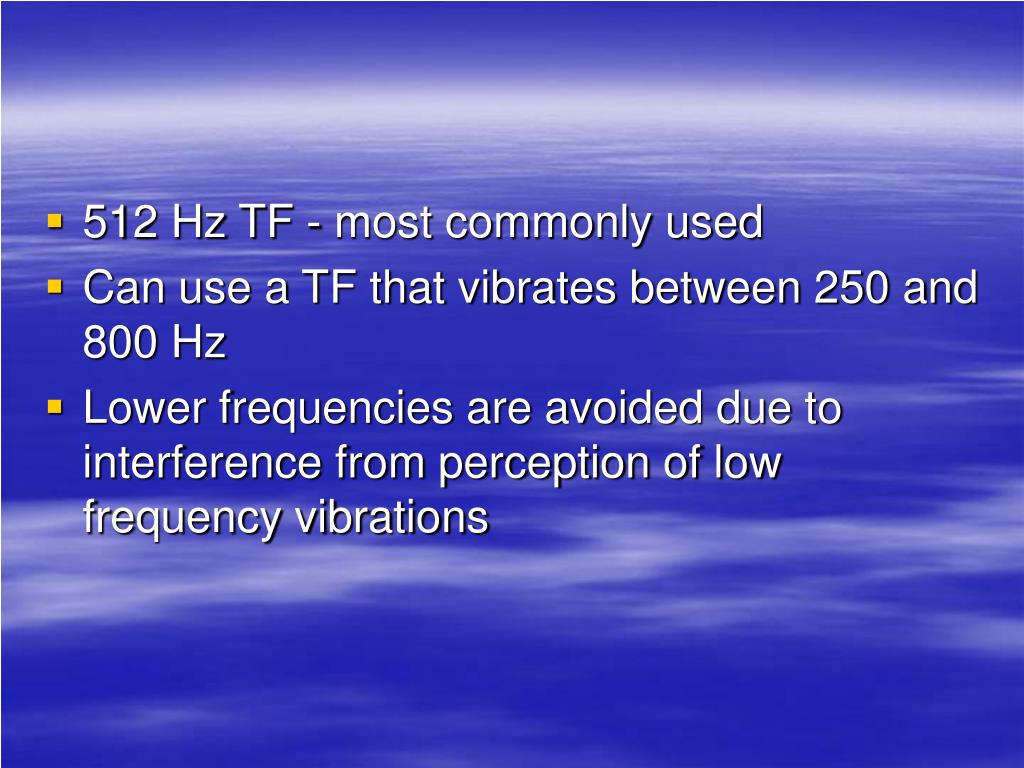 - 512 Hz TF - most commonly used
- Can use a TF that vibrates between 250 and 800 Hz
- Lower frequencies are avoided due to interference from perception of low frequency vibrations